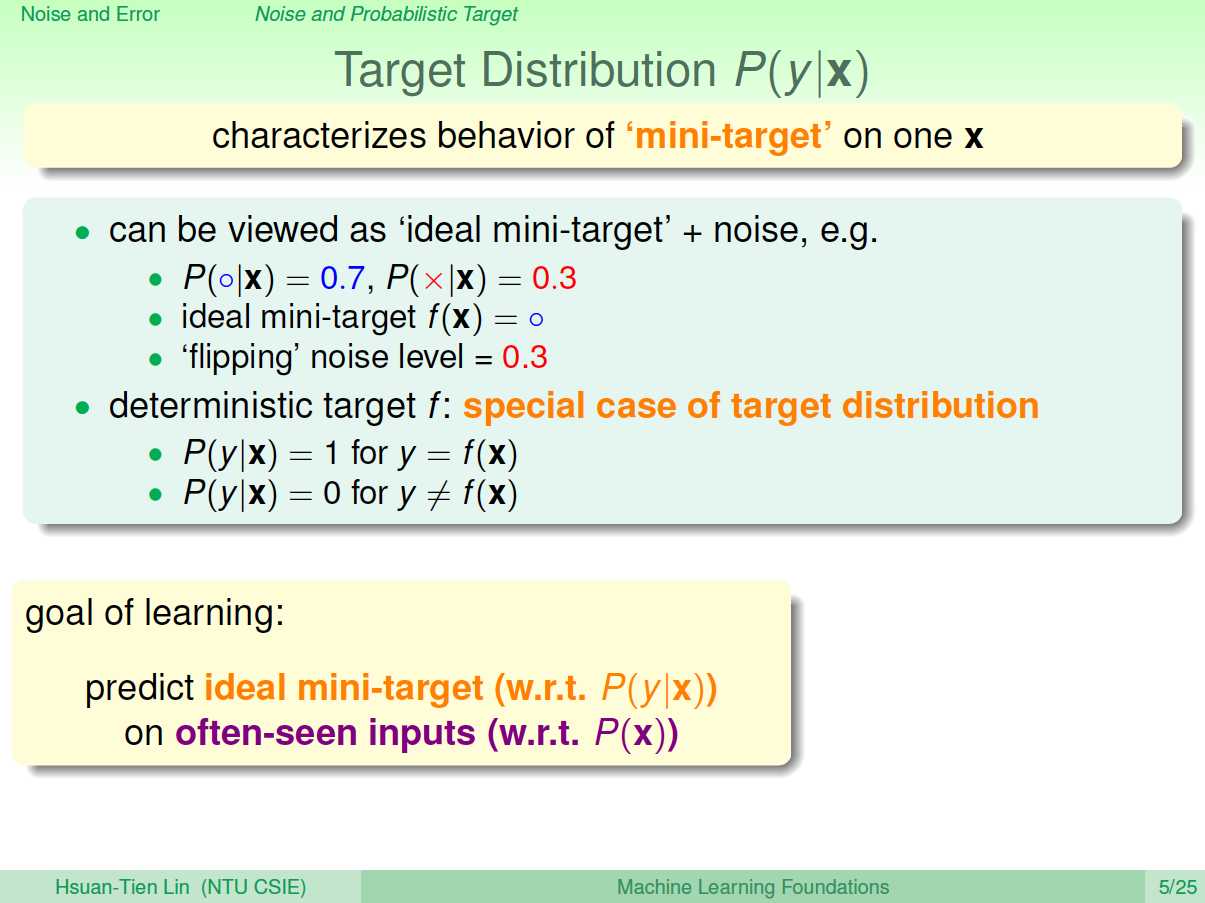 Noise and Error Noise and Probabilistic Target

Target Distribution $P(y|\mathbf{x})$

characterizes behavior of 'mini-target' on one $\mathbf{x}$

- can be viewed as 'ideal mini-target' + noise, e.g.
  - $P(\circ|\mathbf{x}) = 0.7$, $P(\times|\mathbf{x}) = 0.3$
  - ideal mini-target $f(\mathbf{x}) = \circ$
  - 'flipping' noise level = 0.3
- deterministic target $f$: special case of target distribution
  - $P(y|\mathbf{x}) = 1$ for $y = f(\mathbf{x})$
  - $P(y|\mathbf{x}) = 0$ for $y \neq f(\mathbf{x})$

goal of learning:

predict ideal mini-target (w.r.t. $P(y|\mathbf{x})$) on often-seen inputs (w.r.t. $P(\mathbf{x})$)

Hsuan-Tien Lin (NTU CSIE) Machine Learning Foundations 5/25